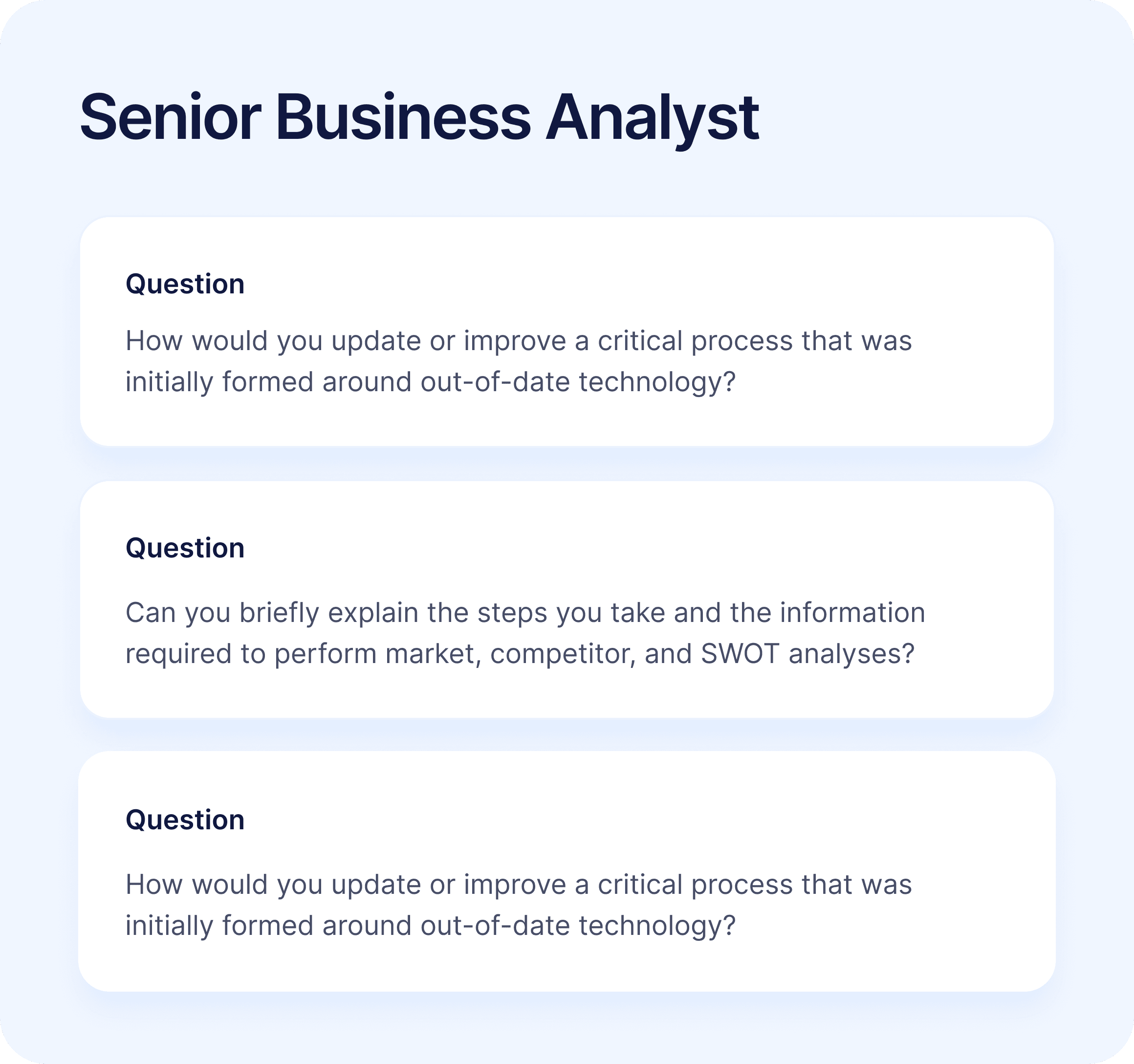 Senior Business Analyst

Question

How would you update or improve a critical process that was initially formed around out-of-date technology?

Question

Can you briefly explain the steps you take and the information required to perform market, competitor, and SWOT analyses?

Question

How would you update or improve a critical process that was initially formed around out-of-date technology?